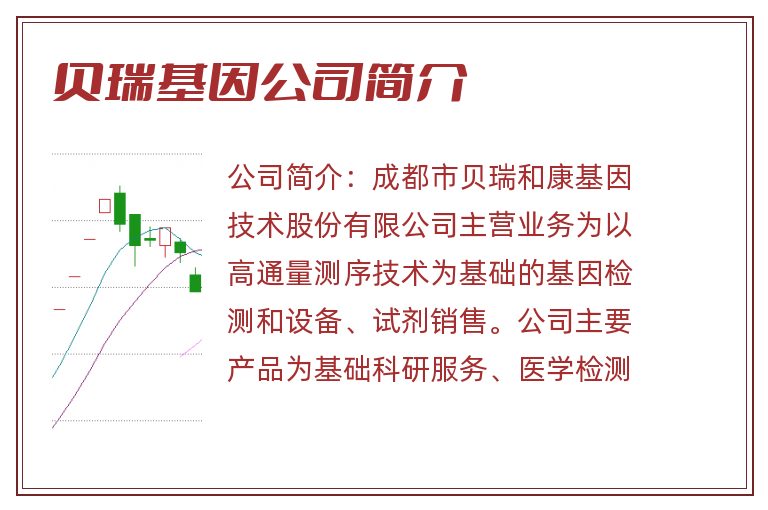 贝瑞基因公司简介

公司简介：成都市贝瑞和康基因技术股份有限公司主营业务为以高通量测序技术为基础的基因检测和设备、试剂销售。公司主要产品为基础科研服务、医学检测